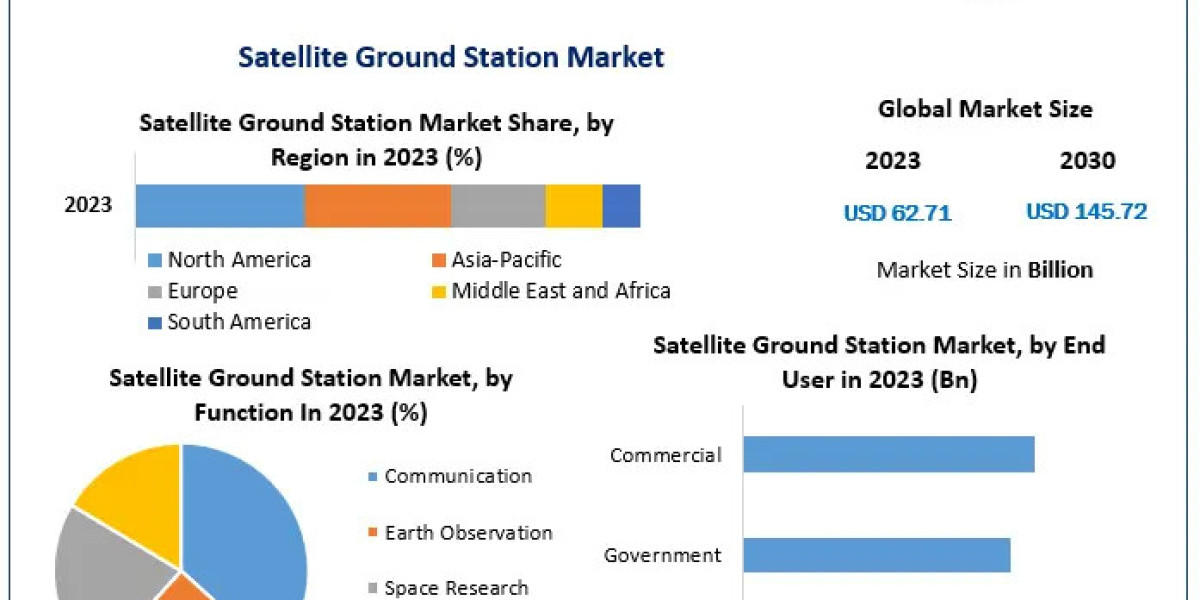 Satellite Ground Station Market

Satellite Ground Station Market Share, by Region in 2023 (%)

2023

North America
Asia-Pacific
Europe
Middle East and Africa
South America

Global Market Size

2023
2030

USD 62.71
USD 145.72

Market Size in Billion

Satellite Ground Station Market, by Function In 2023 (%)

Communication
Earth Observation
Space Research

Satellite Ground Station Market, by End User in 2023 (Bn)

Commercial
Government